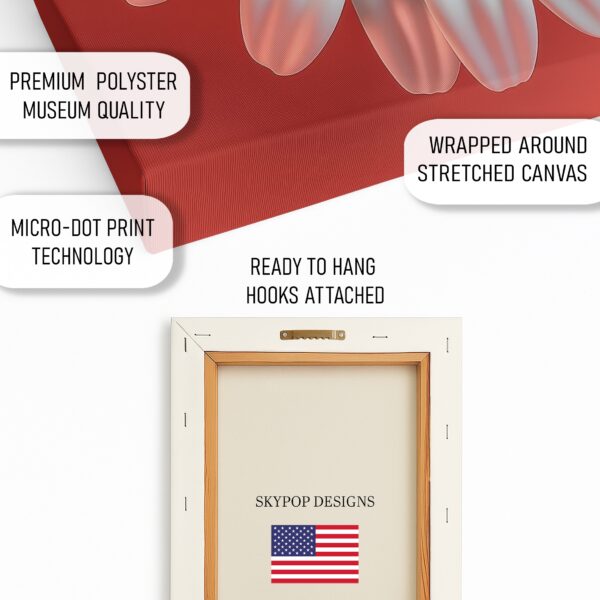 PREMIUM POLYSTER MUSEUM QUALITY

WRAPPED AROUND STRETCHED CANVAS

MICRO-DOT PRINT TECHNOLOGY

READY TO HANG HOOKS ATTACHED

SKYPOP DESIGNS